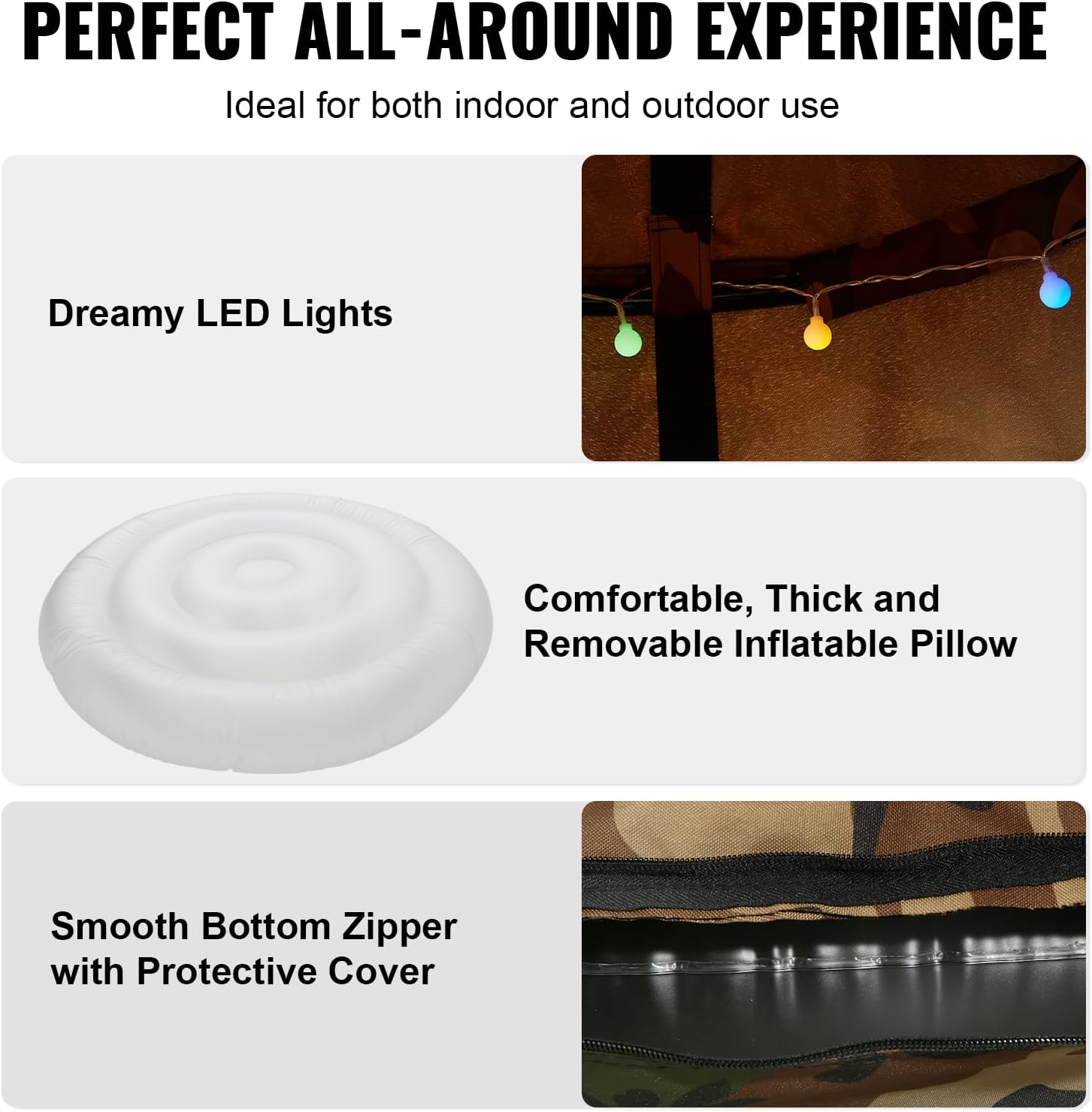 PERFECT ALL-AROUND EXPERIENCE

Ideal for both indoor and outdoor use

Dreamy LED Lights

Comfortable, Thick and Removable Inflatable Pillow

Smooth Bottom Zipper with Protective Cover